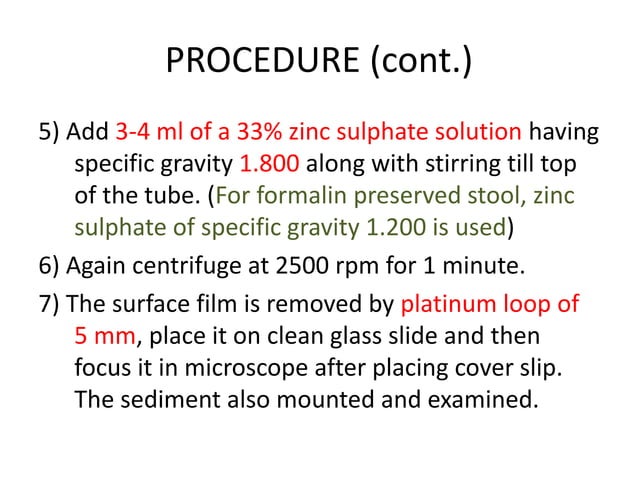 PROCEDURE (cont.)

5) Add 3-4 ml of a 33% zinc sulphate solution having specific gravity 1.800 along with stirring till top of the tube. (For formalin preserved stool, zinc sulphate of specific gravity 1.200 is used)

6) Again centrifuge at 2500 rpm for 1 minute.

7) The surface film is removed by platinum loop of 5 mm, place it on clean glass slide and then focus it in microscope after placing cover slip. The sediment also mounted and examined.